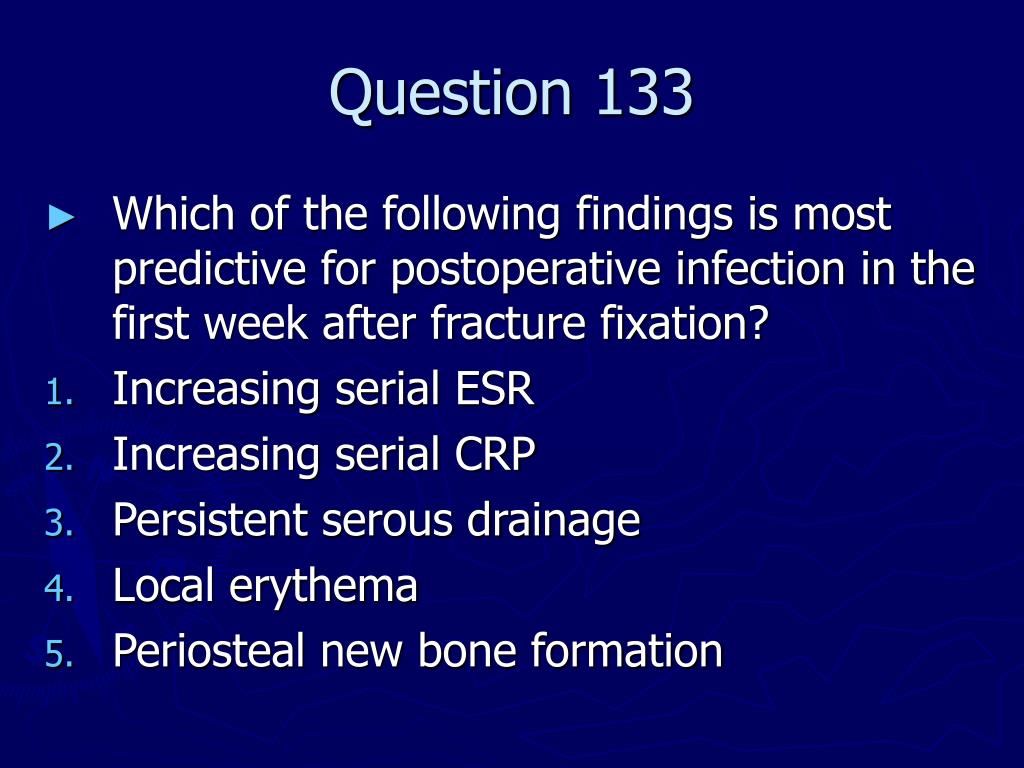 Question 133

► Which of the following findings is most predictive for postoperative infection in the first week after fracture fixation?

1. Increasing serial ESR
2. Increasing serial CRP
3. Persistent serous drainage
4. Local erythema
5. Periosteal new bone formation